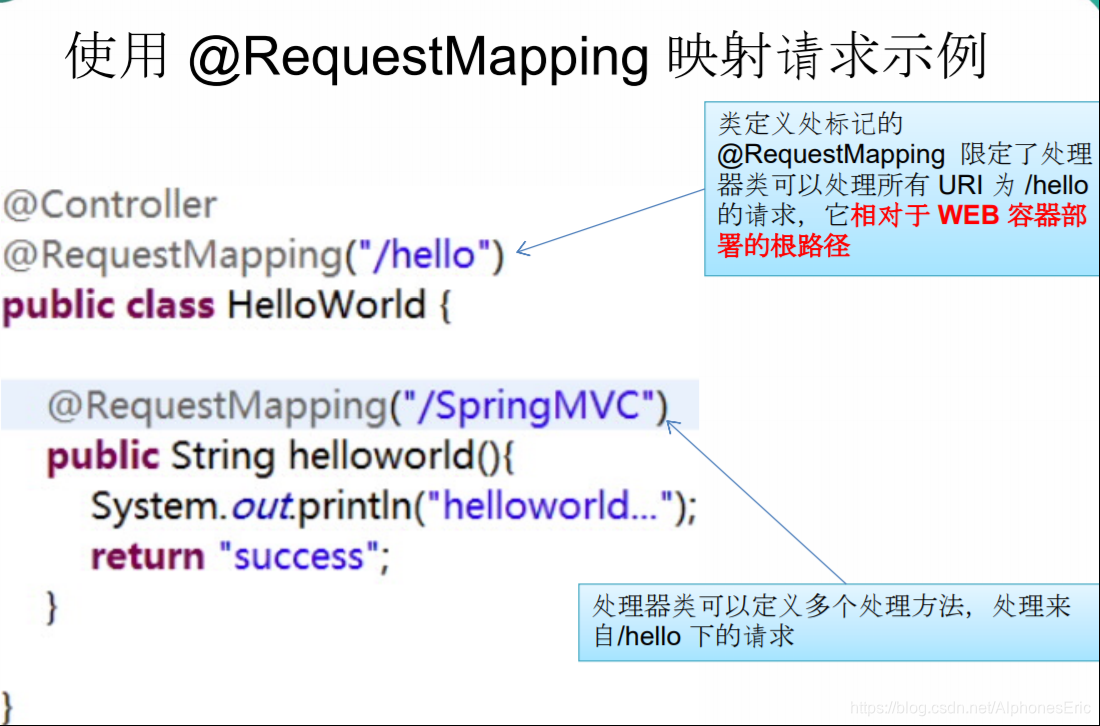 使用 @RequestMapping 映射请求示例

类定义处标记的 @RequestMapping 限定了处理器类可以处理所有 URI 为 /hello 的请求，它相对于 WEB 容器部署的根路径

@Controller
@RequestMapping("/hello")
public class HelloWorld {

@RequestMapping("/SpringMVC")
public String helloworld(){
System.out.println("helloworld...");
return "success";
}

}

处理器类可以定义多个处理方法，处理来自/hello 下的请求

https://blog.csdn.net/AlphonesEric